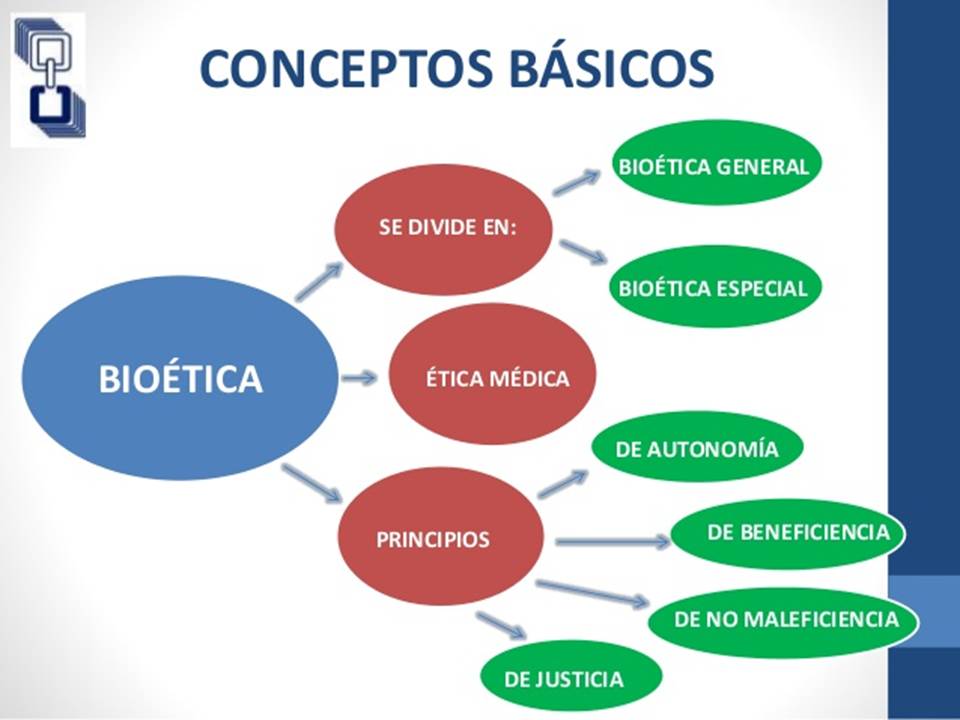 CONCEPTOS BÁSICOS

BIOÉTICA

SE DIVIDE EN:

BIOÉTICA GENERAL

BIOÉTICA ESPECIAL

ÉTICA MÉDICA

PRINCIPIOS

DE AUTONOMÍA

DE BENEFICIENCIA

DE NO MALEFICIENCIA

DE JUSTICIA